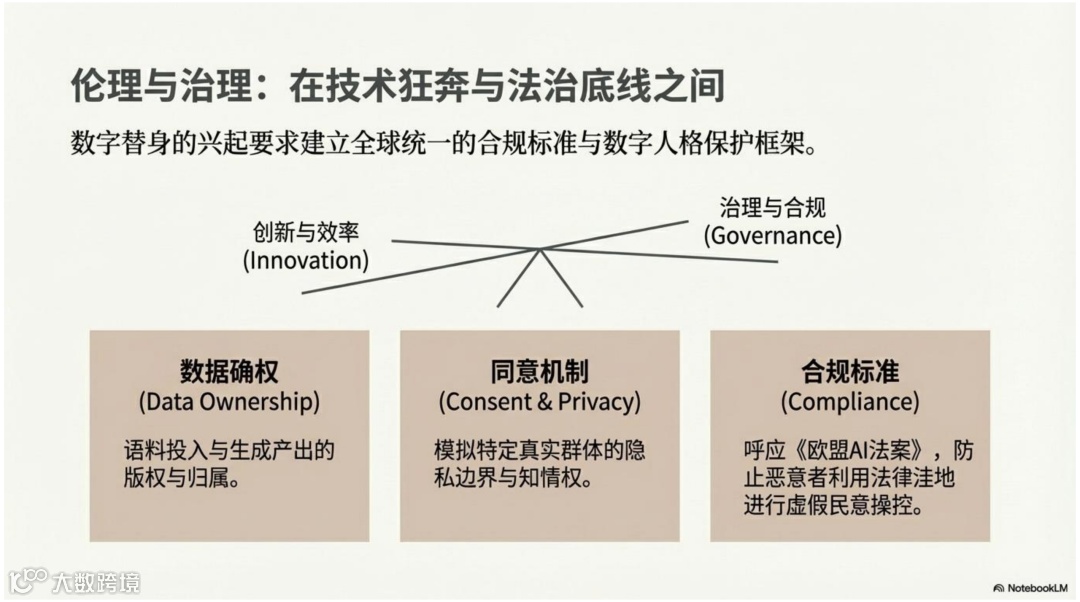 伦理与治理：在技术狂奔与法治底线之间

数字替身的兴起要求建立全球统一的合规标准与数字人格保护框架。

创新与效率
(Innovation)

治理与合规
(Governance)

数据确权
(Data Ownership)

语料投入与生成产出的版权与归属。

同意机制
(Consent & Privacy)

模拟特定真实群体的隐私边界与知情权。

合规标准
(Compliance)

呼应《欧盟AI法案》，防止恶意者利用法律洼地进行虚假民意操控。

大数跨境

NotebookLM